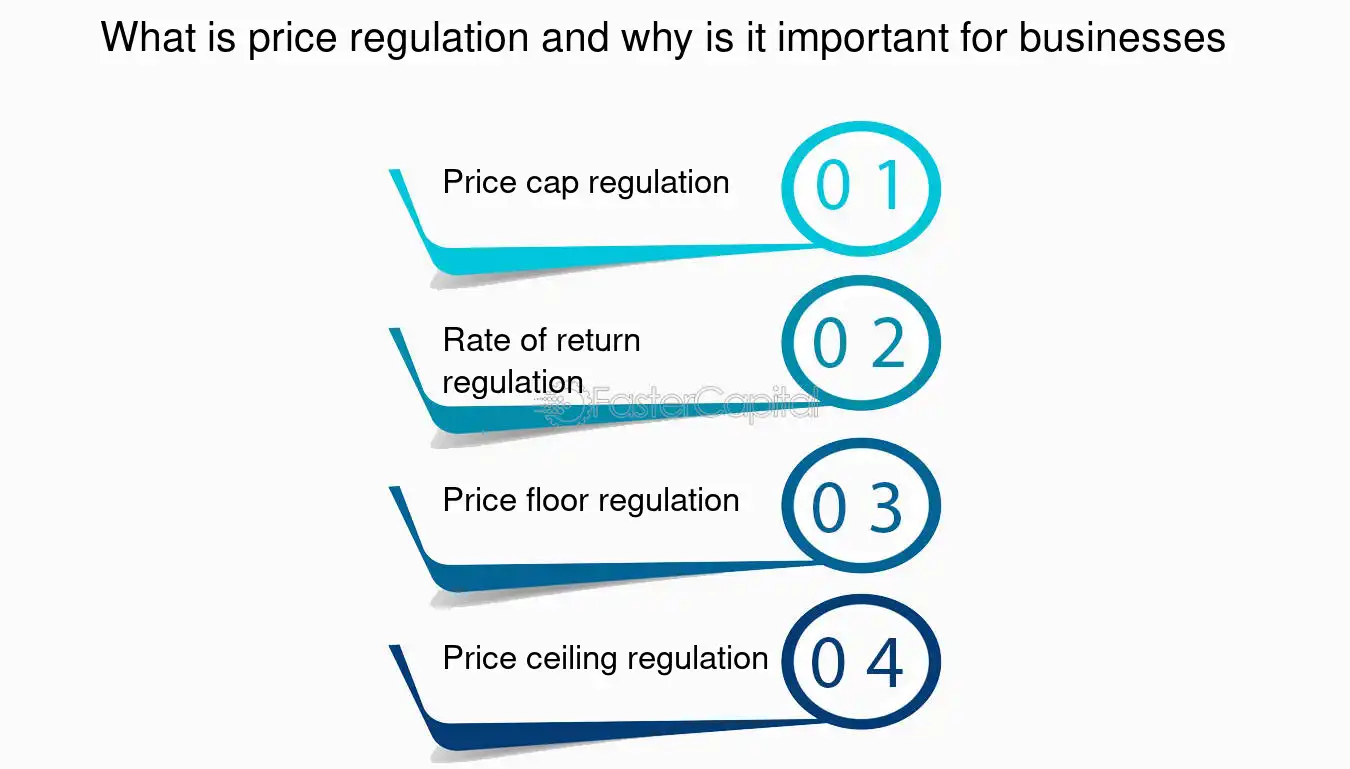 What is price regulation and why is it important for businesses

Price cap regulation
0 1

Rate of return regulation
0 2

FasterCapital

Price floor regulation
0 3

Price ceiling regulation
0 4